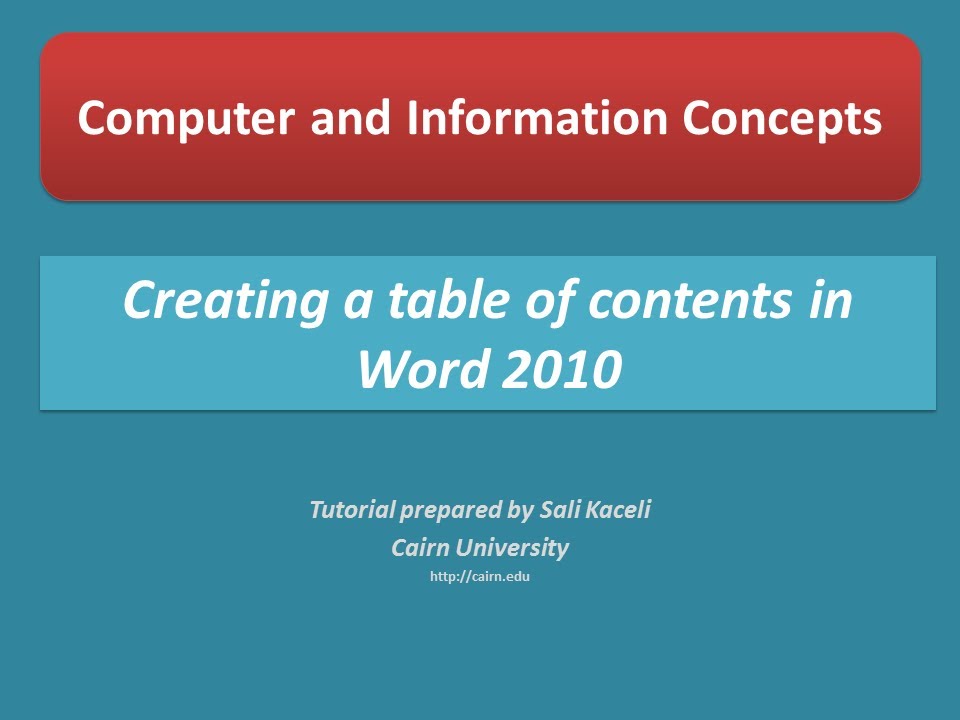 Computer and Information Concepts

Creating a table of contents in Word 2010

Tutorial prepared by Sali Kaceli
Cairn University
http://cairn.edu